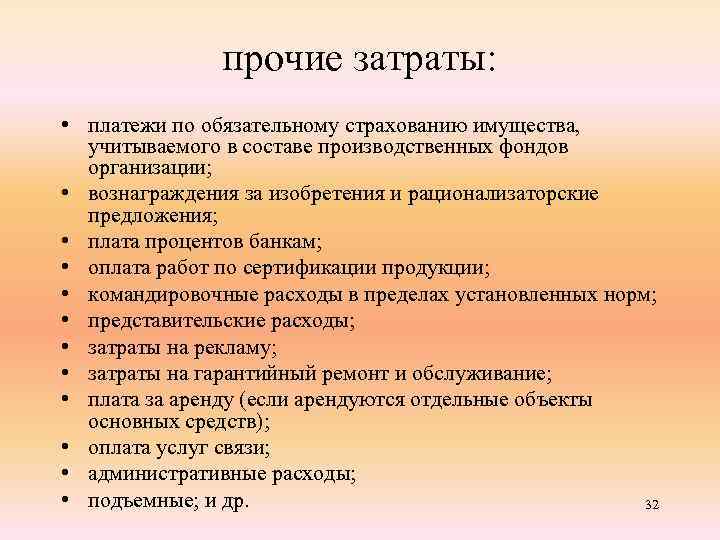 прочие затраты:

• платежи по обязательному страхованию имущества, учитываемого в составе производственных фондов организации;
• вознаграждения за изобретения и рационализаторские предложения;
• плата процентов банкам;
• оплата работ по сертификации продукции;
• командировочные расходы в пределах установленных норм;
• представительские расходы;
• затраты на рекламу;
• затраты на гарантийный ремонт и обслуживание;
• плата за аренду (если арендуются отдельные объекты основных средств);
• оплата услуг связи;
• административные расходы;
• подъемные; и др.

32